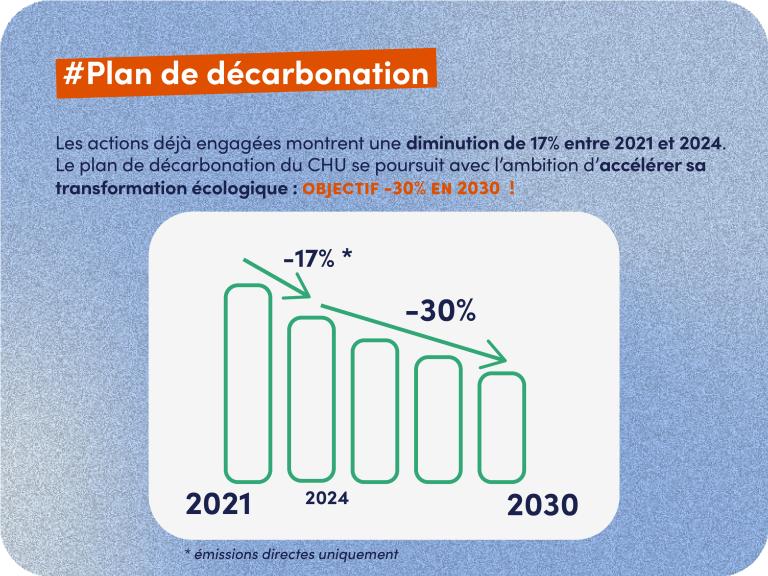 #Plan de décarbonation

Les actions déjà engagées montrent une diminution de 17% entre 2021 et 2024. Le plan de décarbonation du CHU se poursuit avec l'ambition d'accélérer sa transformation écologique : OBJECTIF -30% EN 2030 !

-17% *

-30%

2021

2024

2030

* émissions directes uniquement